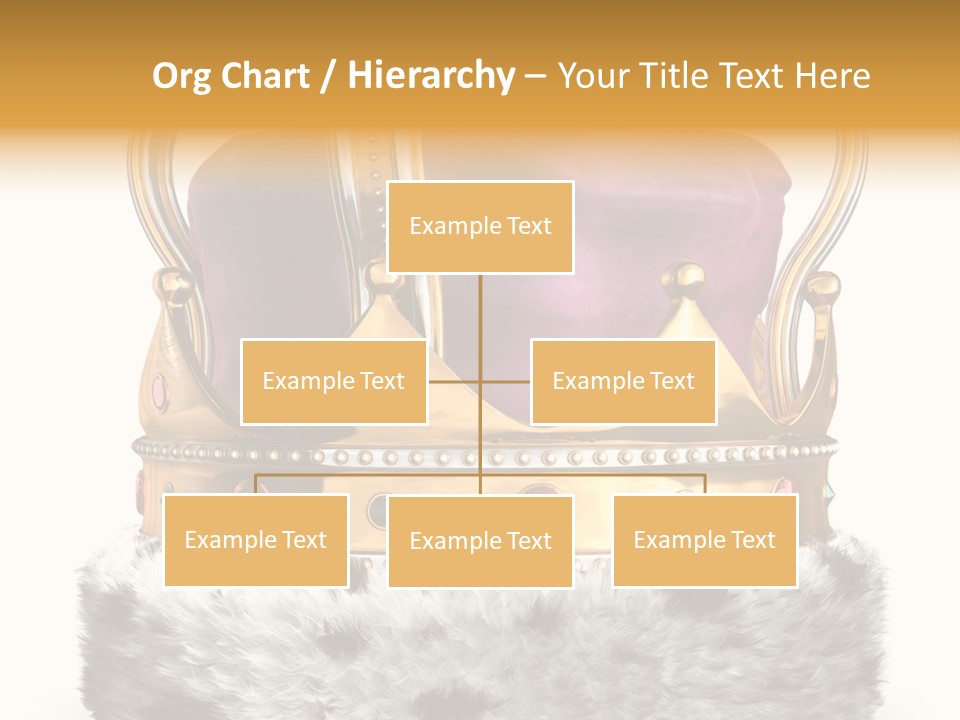 Org Chart / Hierarchy – Your Title Text Here

Example Text

Example Text

Example Text

Example Text

Example Text

Example Text